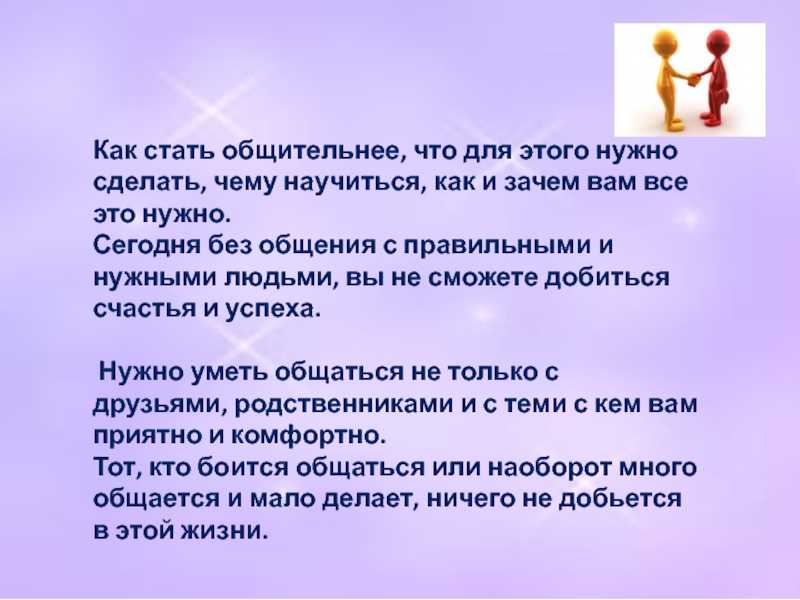 Как стать общительнее, что для этого нужно сделать, чему научиться, как и зачем вам все это нужно.
Сегодня без общения с правильными и нужными людьми, вы не сможете добиться счастья и успеха.

Нужно уметь общаться не только с друзьями, родственниками и с теми с кем вам приятно и комфортно.
Тот, кто боится общаться или наоборот много общается и мало делает, ничего не добьется в этой жизни.